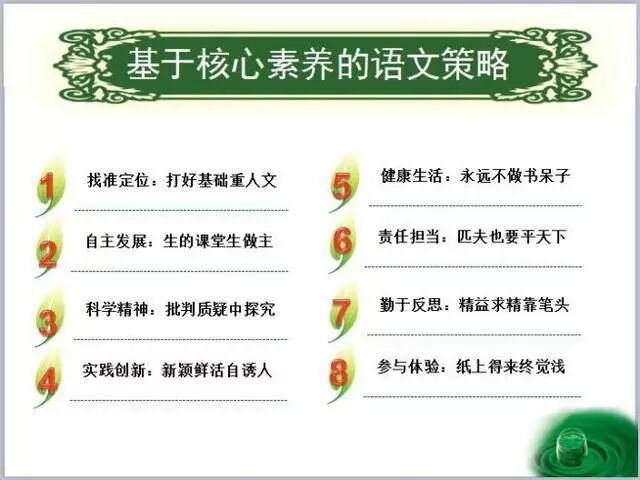 基于核心素养的语文策略

1 找准定位：打好基础重人文

2 自主发展：生的课堂生做主

3 科学精神：批判质疑中探究

4 实践创新：新颖鲜活自诱人

5 健康生活：永远不做书呆子

6 责任担当：匹夫也要平天下

7 勤于反思：精益求精靠笔头

8 参与体验：纸上得来终觉浅